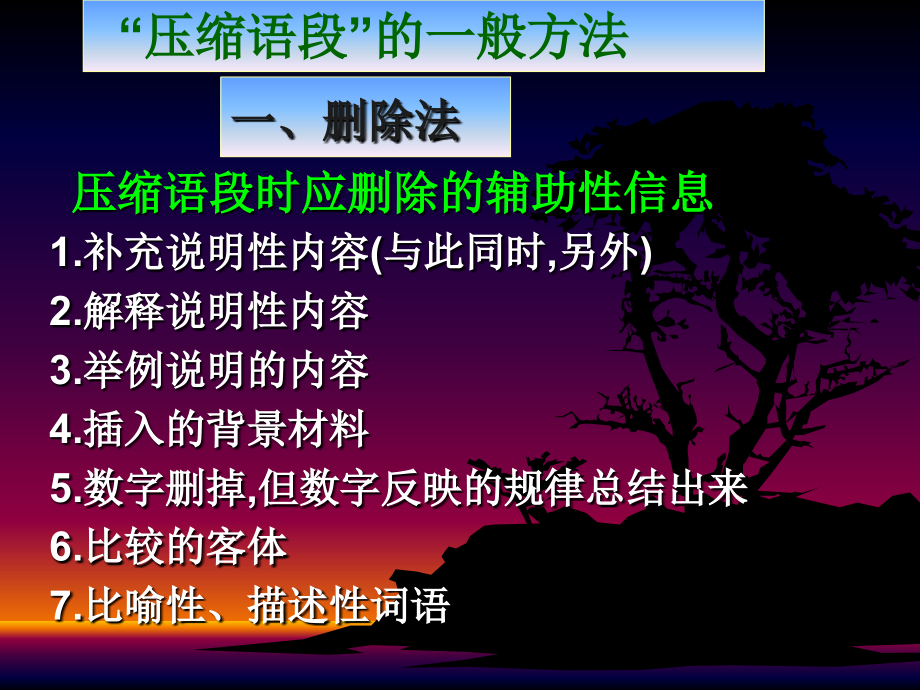 “压缩语段”的一般方法

一、删除法

压缩语段时应删除的辅助性信息

1.补充说明性内容(与此同时,另外)

2.解释说明性内容

3.举例说明的内容

4.插入的背景材料

5.数字删掉,但数字反映的规律总结出来

6.比较的客体

7.比喻性、描述性词语